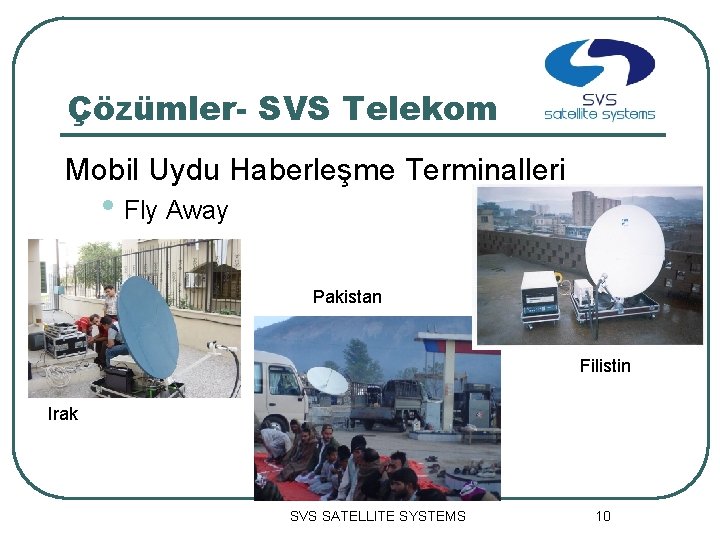 Çözümler- SVS Telekom

SVS satellite systems

Mobil Uydu Haberleşme Terminalleri

• Fly Away

Pakistan

Filistin

Irak

SVS SATELLITE SYSTEMS

10